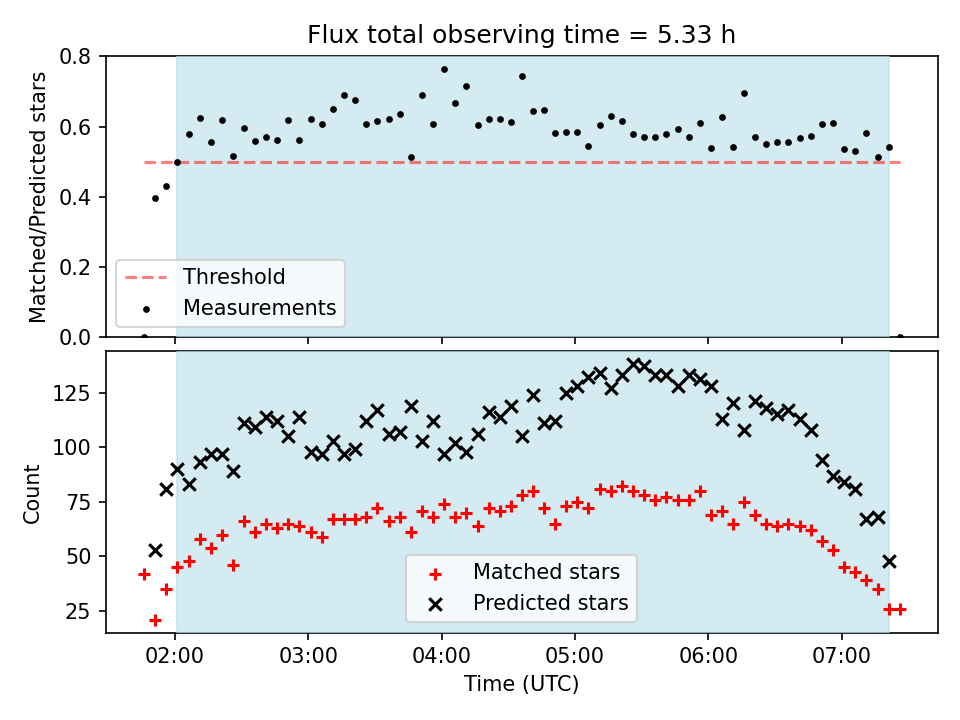 Flux total observing time = 5.33 h

Matched/Predicted stars

0.8
0.6
0.4
0.2
0.0

Threshold
Measurements

Count

125
100
75
50
25

Matched stars
Predicted stars

02:00
03:00
04:00
05:00
06:00
07:00

Time (UTC)